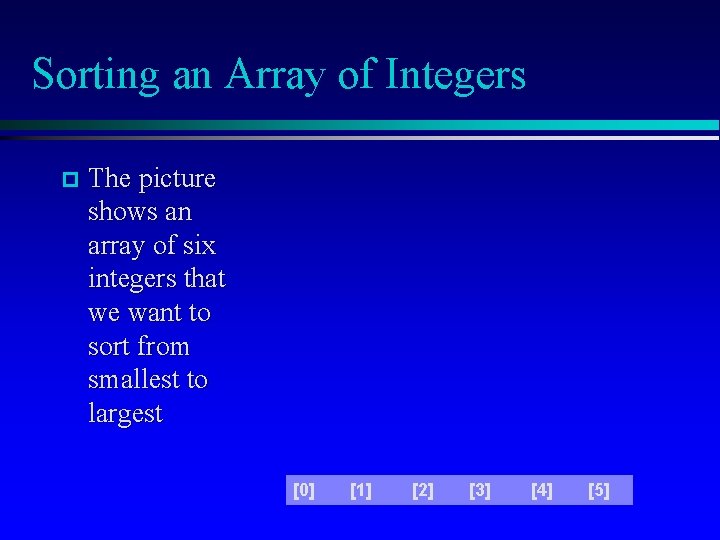 Sorting an Array of Integers

The picture shows an array of six integers that we want to sort from smallest to largest

[0] [1] [2] [3] [4] [5]